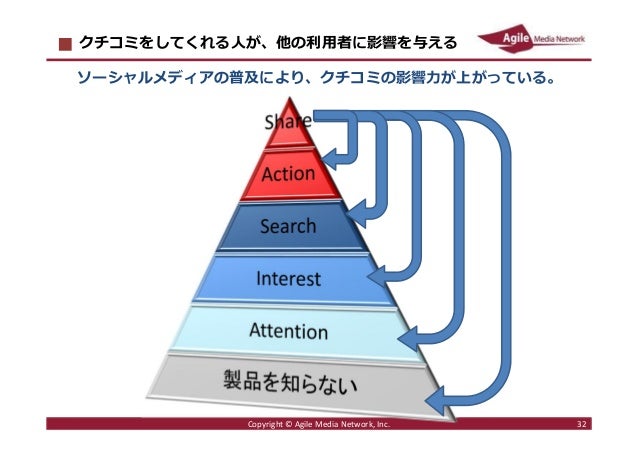 ■ クチコミをしてくれる人が、他の利用者に影響を与える

Agile Media Network

ソーシャルメディアの普及により、クチコミの影響力が上がっている。

Share

Action

Search

Interest

Attention

製品を知らない

Copyright © Agile Media Network, Inc.

32